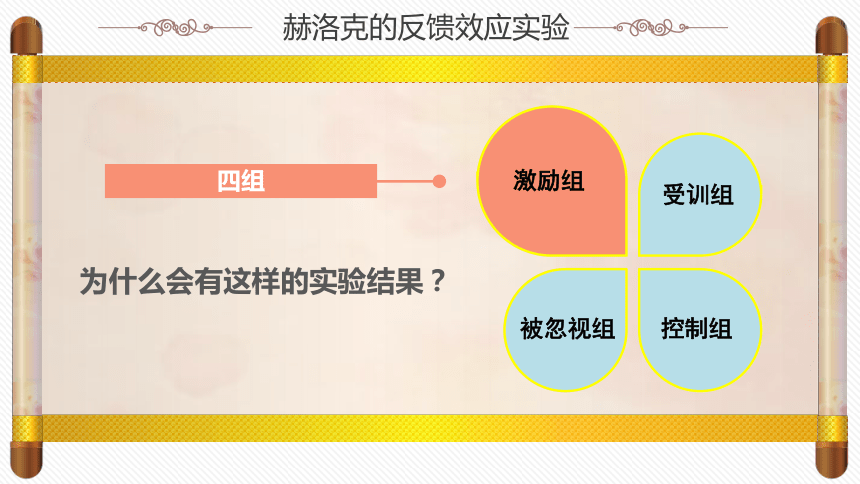 赫洛克的反馈效应实验

四组

为什么会有这样的实验结果？

激励组

受训组

被忽视组

控制组